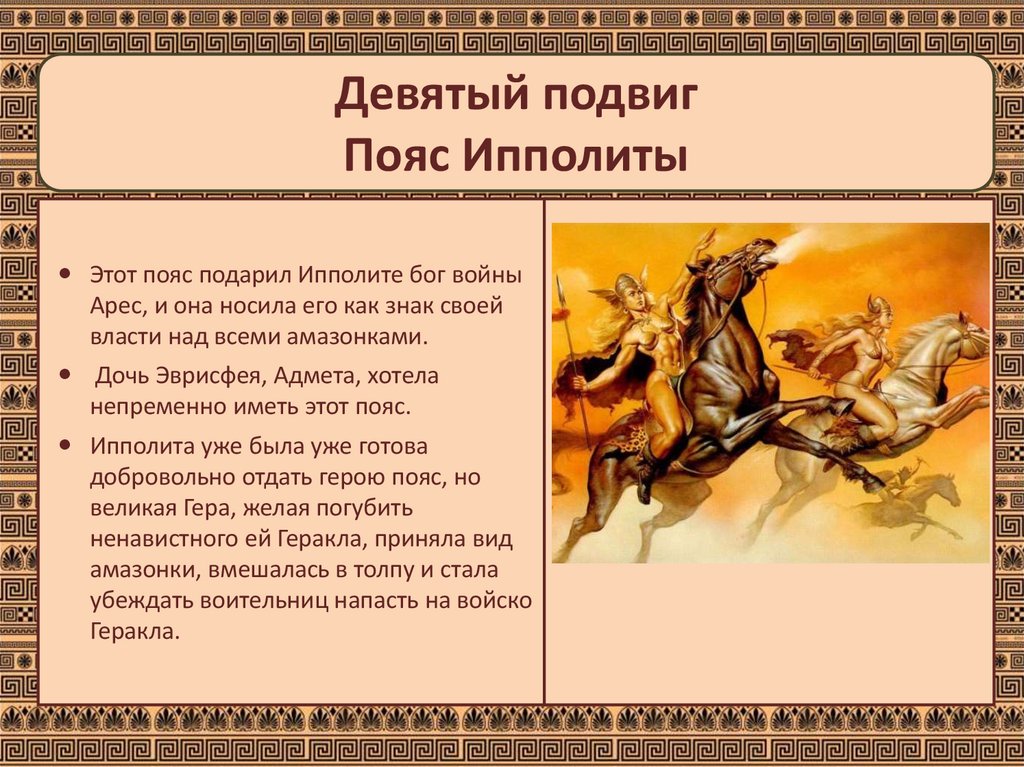 Девятый подвиг
Пояс Ипполиты

• Этот пояс подарил Ипполите бог войны Арес, и она носила его как знак своей власти над всеми амазонками.

• Дочь Эврисфея, Адмета, хотела непременно иметь этот пояс.

• Ипполита уже была уже готова добровольно отдать герою пояс, но великая Гера, желая погубить ненавистного ей Геракла, приняла вид амазонки, вмешалась в толпу и стала убеждать воительниц напасть на войско Геракла.